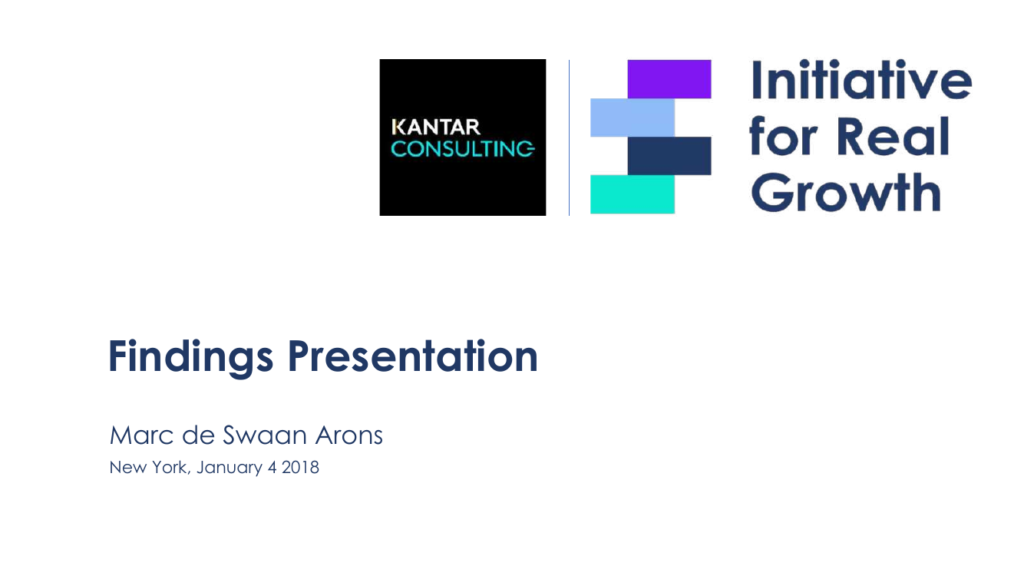 KANTAR CONSULTING

Initiative for Real Growth

Findings Presentation

Marc de Swaan Arons

New York, January 4 2018